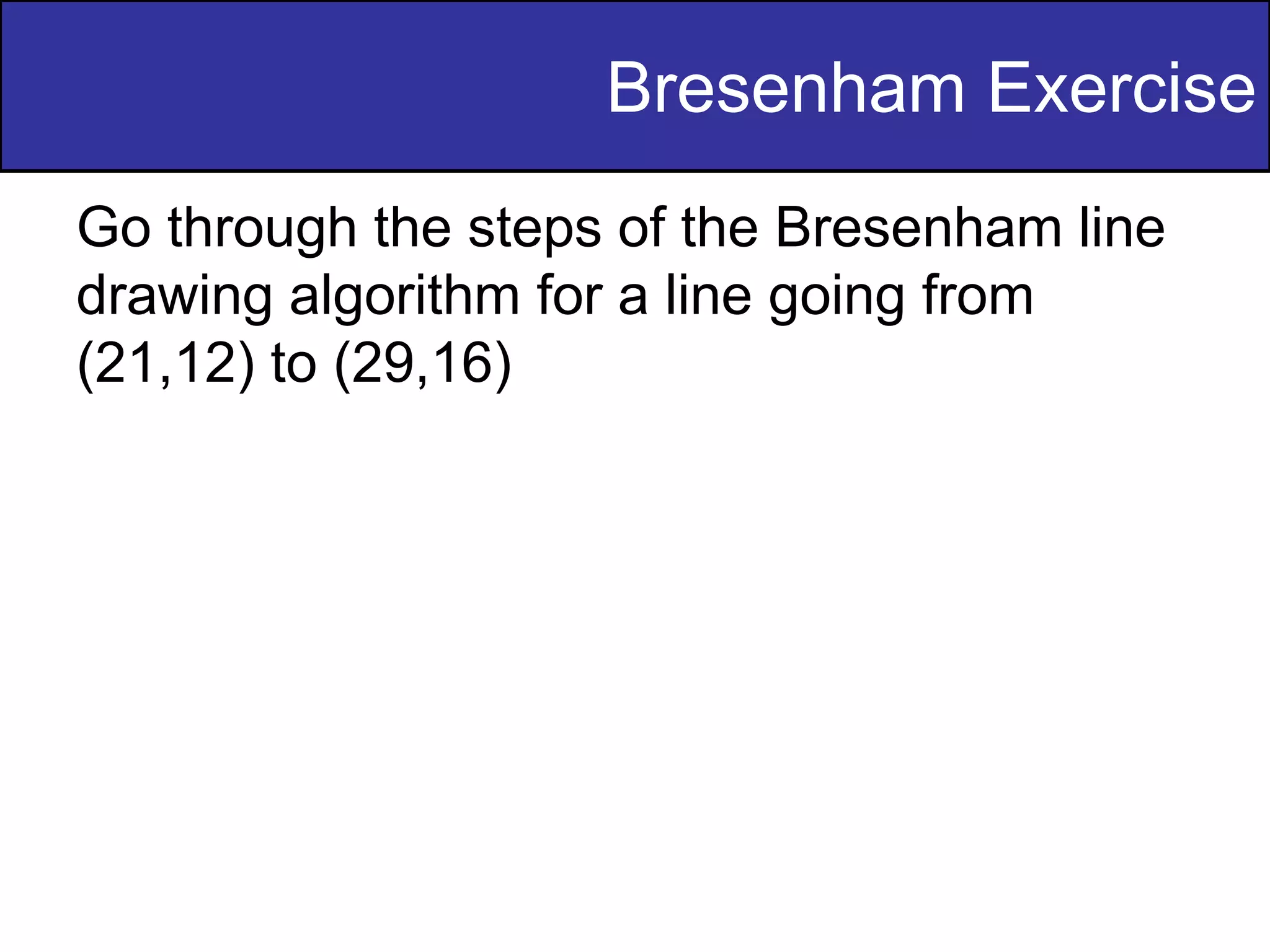 Bresenham Exercise

Go through the steps of the Bresenham line drawing algorithm for a line going from (21,12) to (29,16)